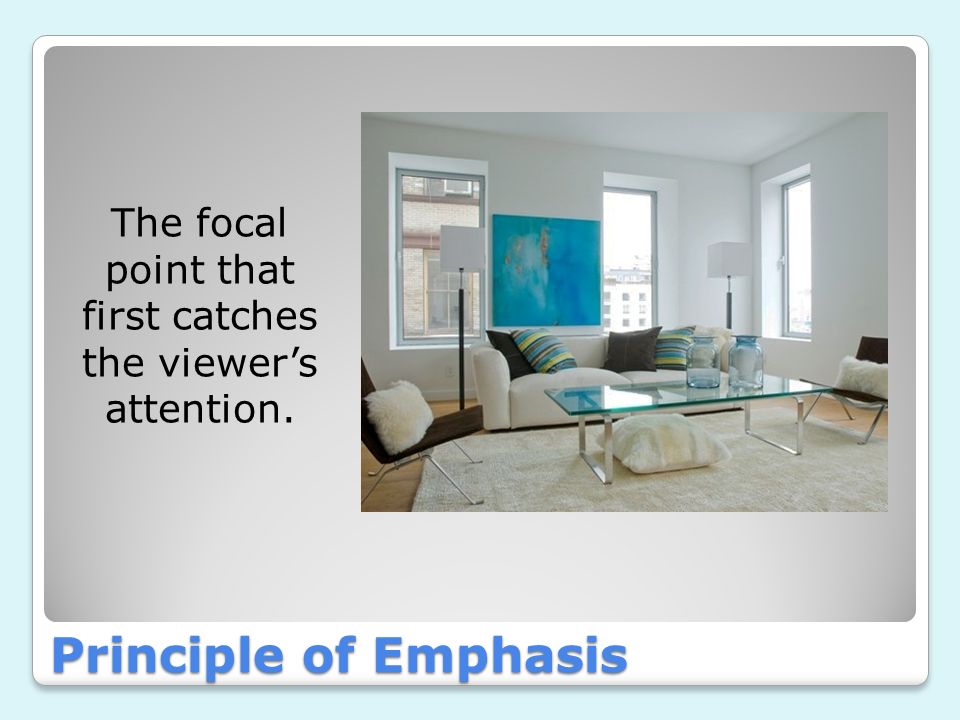 The focal point that first catches the viewer’s attention.

Principle of Emphasis